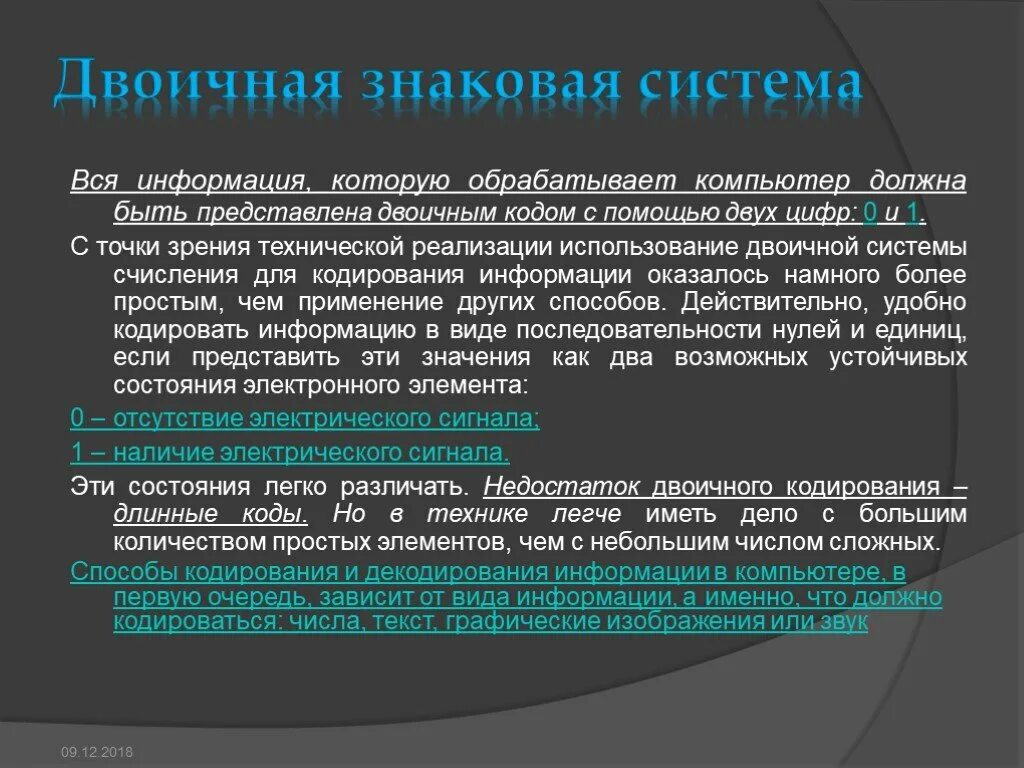 Двоичная знаковая система

Вся информация, которую обрабатывает компьютер должна быть представлена двоичным кодом с помощью двух цифр: 0 и 1.

С точки зрения технической реализации использование двоичной системы счисления для кодирования информации оказалось намного более простым, чем применение других способов. Действительно, удобно кодировать информацию в виде последовательности нулей и единиц, если представить эти значения как два возможных устойчивых состояния электронного элемента:

0 – отсутствие электрического сигнала;

1 – наличие электрического сигнала.

Эти состояния легко различать. Недостаток двоичного кодирования – длинные коды. Но в технике легче иметь дело с большим количеством простых элементов, чем с небольшим числом сложных.

Способы кодирования и декодирования информации в компьютере, в первую очередь, зависит от вида информации, а именно, что должно кодироваться: числа, текст, графические изображения или звук

09.12.2018